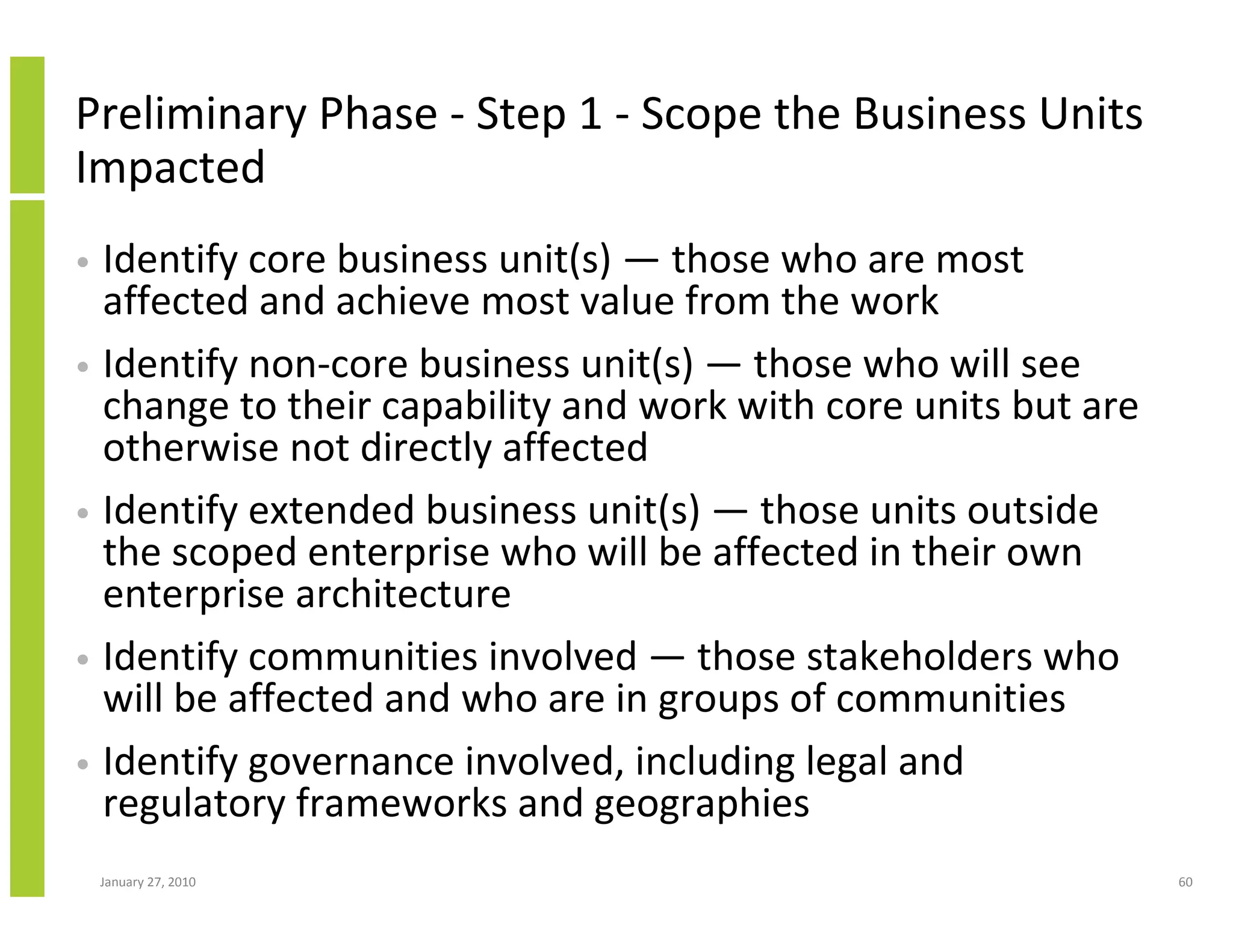 Preliminary Phase - Step 1 - Scope the Business Units Impacted

• Identify core business unit(s) — those who are most affected and achieve most value from the work

• Identify non-core business unit(s) — those who will see change to their capability and work with core units but are otherwise not directly affected

• Identify extended business unit(s) — those units outside the scoped enterprise who will be affected in their own enterprise architecture

• Identify communities involved — those stakeholders who will be affected and who are in groups of communities

• Identify governance involved, including legal and regulatory frameworks and geographies

January 27, 2010

60